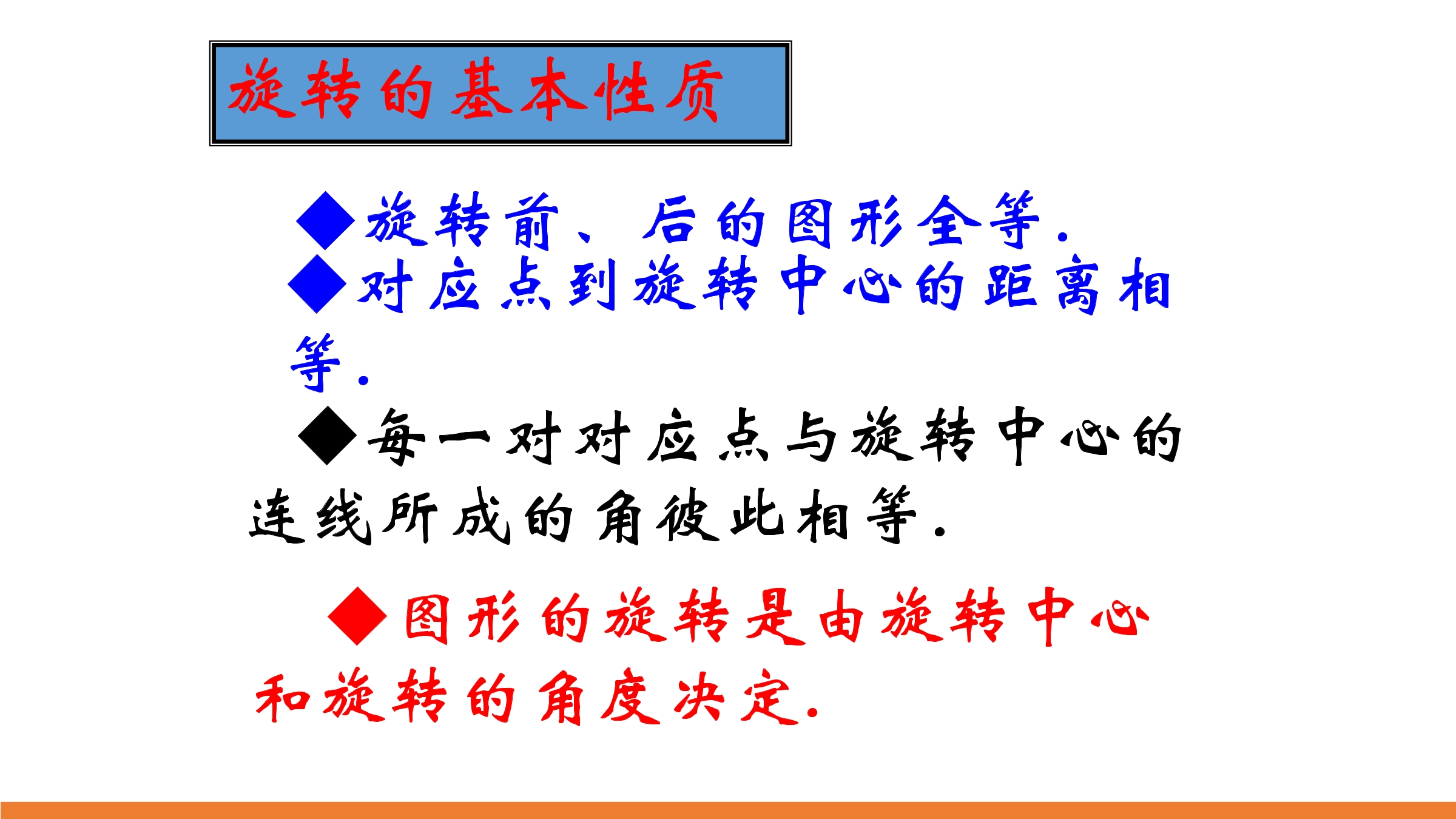 旋转的基本性质

◆旋转前、后的图形全等.

◆对应点到旋转中心的距离相等.

◆每一对对应点与旋转中心的连线所成的角彼此相等.

◆图形的旋转是由旋转中心和旋转的角度决定.